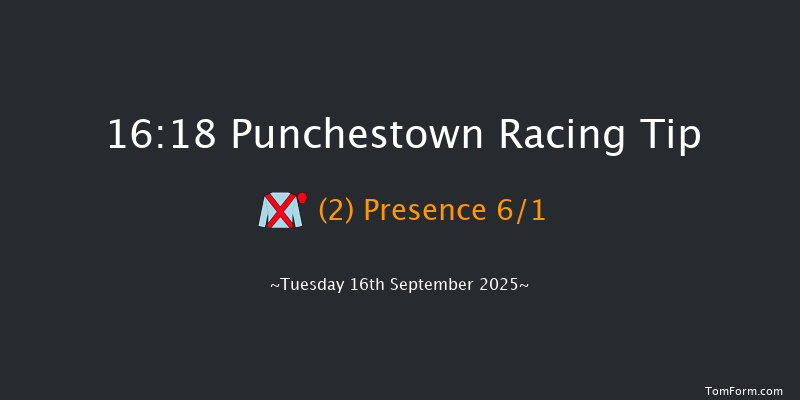 16:18 Punchestown Racing Tip

(2) Presence 6/1

~Tuesday 16th September 2025~

TomForm.com